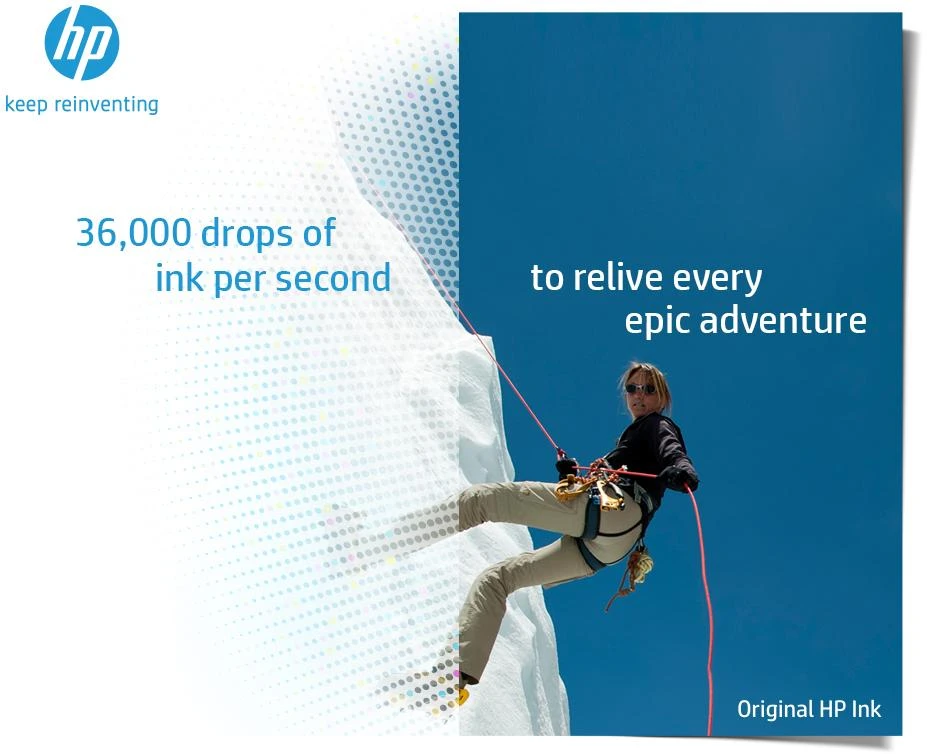 hp
keep reinventing

36,000 drops of ink per second

to relive every epic adventure

Original HP Ink